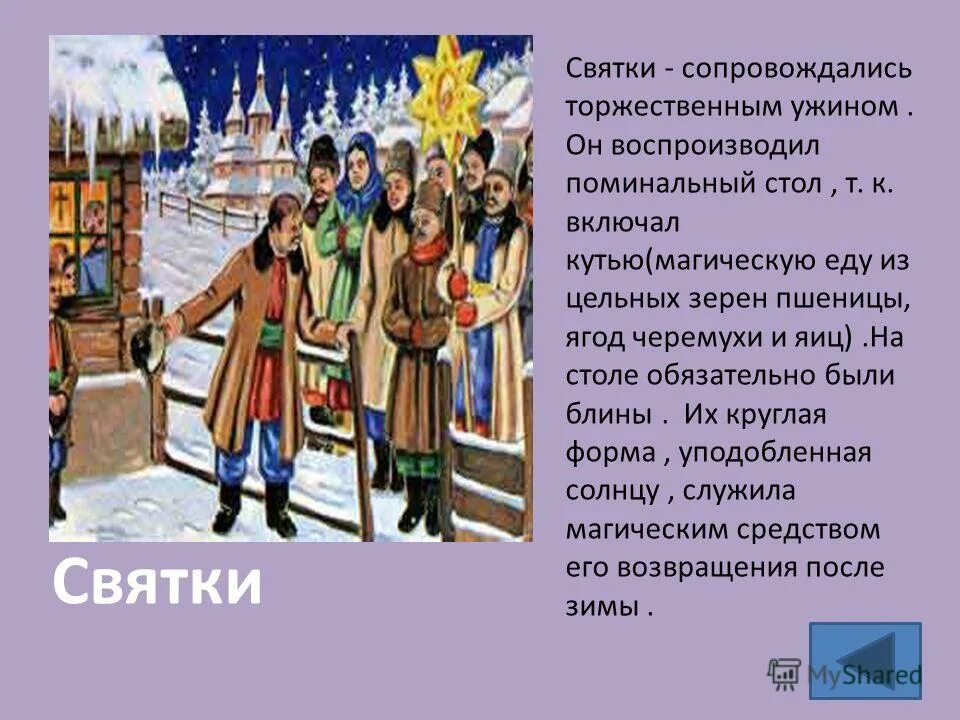 Святки - сопровождались торжественным ужином . Он воспроизводил поминальный стол , т. к. включал кутью(магическую еду из цельных зерен пшеницы, ягод черемухи и яиц) .На столе обязательно были блины . Их круглая форма , уподобленная солнцу , служила магическим средством его возвращения после зимы .

Святки

MyShared